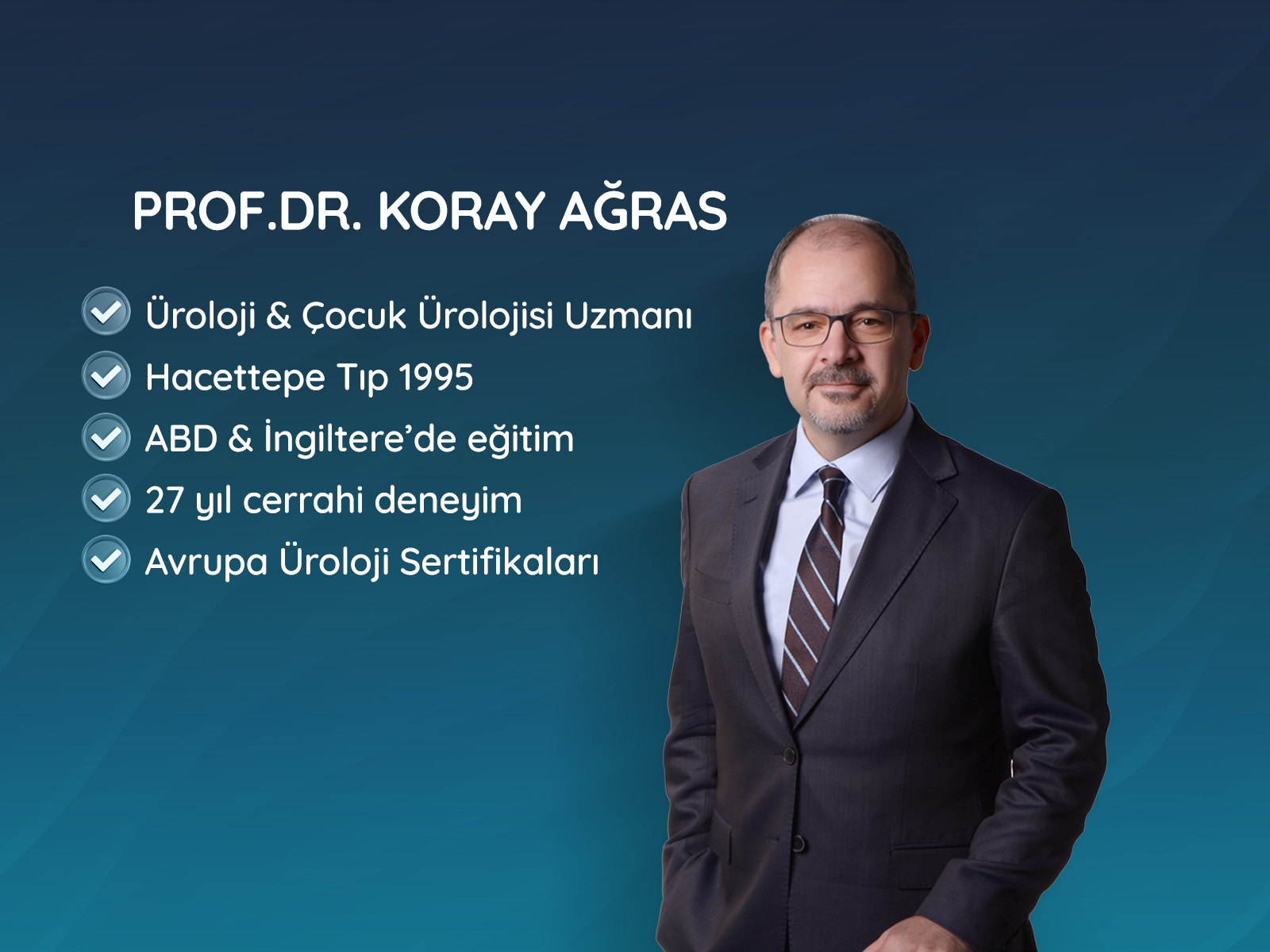 PROF.DR. KORAY AĞRAS

Üroloji & Çocuk Ürolojisi Uzmanı
Hacettepe Tıp 1995
ABD & İngiltere'de eğitim
27 yıl cerrahi deneyim
Avrupa Üroloji Sertifikaları